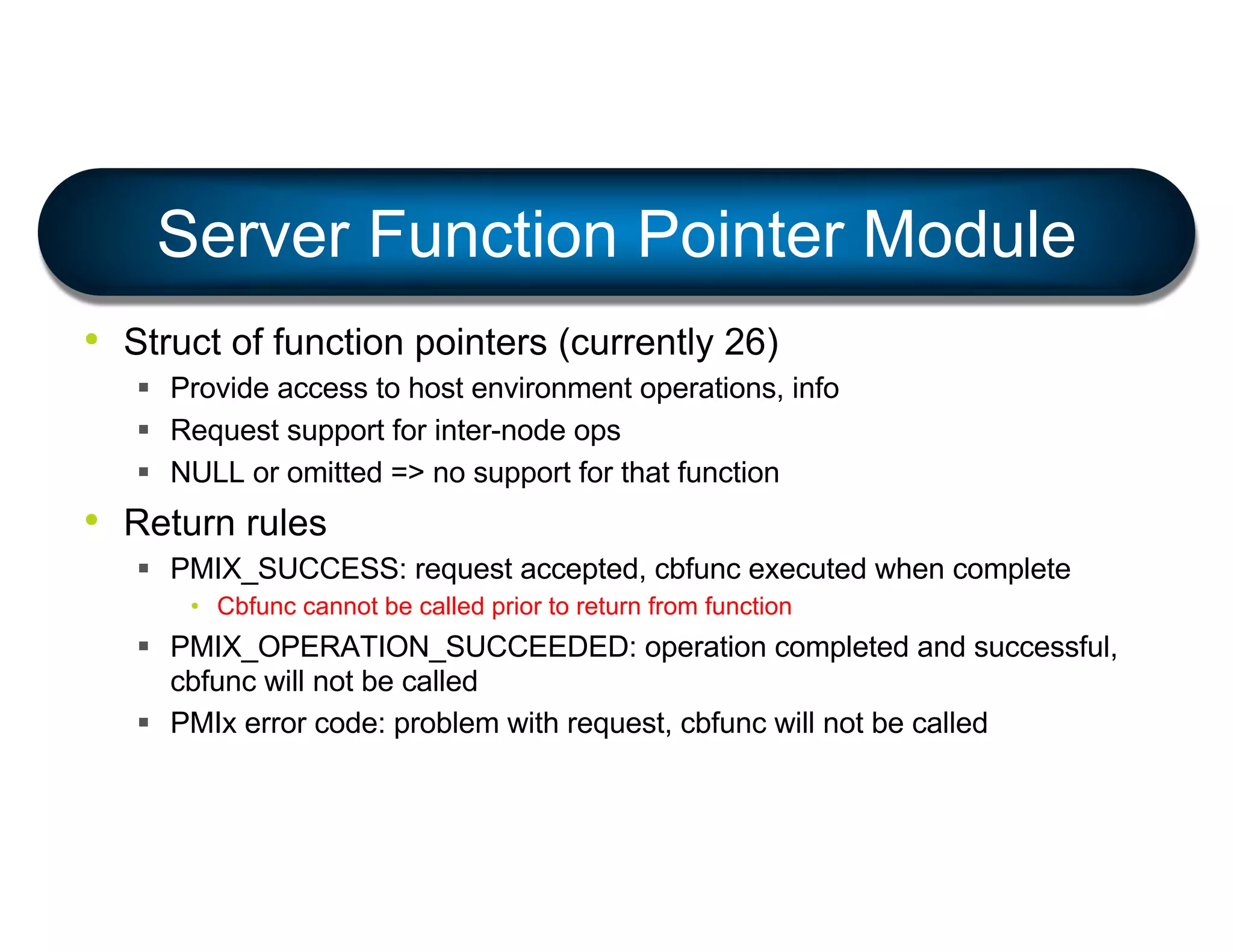 Server Function Pointer Module

• Struct of function pointers (currently 26)
  ▪ Provide access to host environment operations, info
  ▪ Request support for inter-node ops
  ▪ NULL or omitted => no support for that function

• Return rules
  ▪ PMIX_SUCCESS: request accepted, cbfunc executed when complete
    • Cbfunc cannot be called prior to return from function
  ▪ PMIX_OPERATION_SUCCEEDED: operation completed and successful, cbfunc will not be called
  ▪ PMIx error code: problem with request, cbfunc will not be called